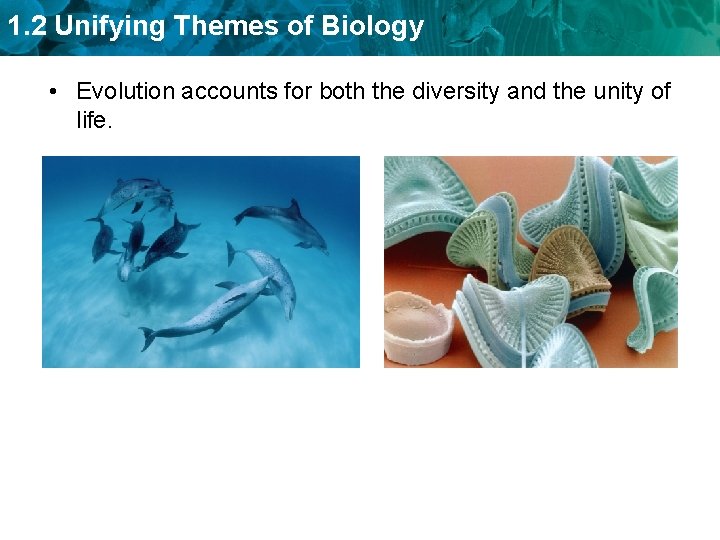 1.2 Unifying Themes of Biology

• Evolution accounts for both the diversity and the unity of life.